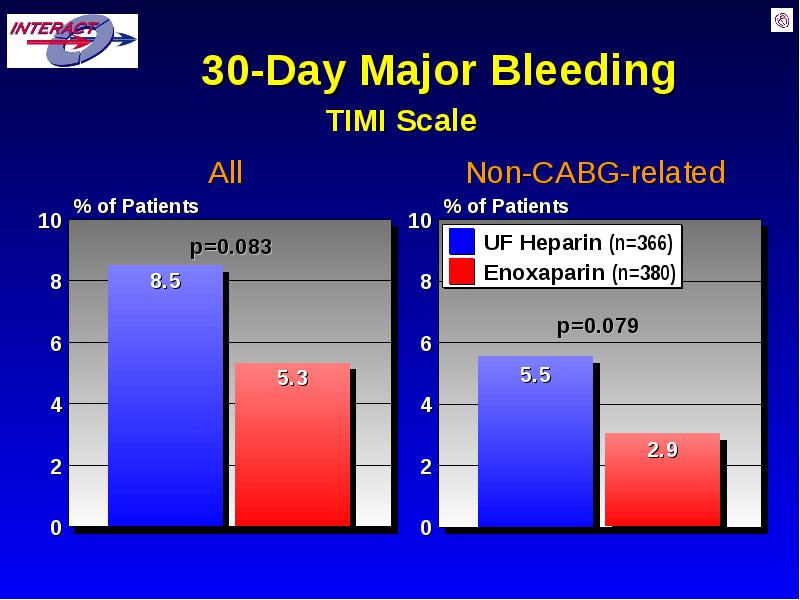 INTERACT

30-Day Major Bleeding

TIMI Scale

All

% of Patients

10
8
6
4
2
0

p=0.083

8.5

5.3

Non-CABG-related

% of Patients

10
8
6
4
2
0

UF Heparin (n=366)
Enoxaparin (n=380)

p=0.079

5.5

2.9